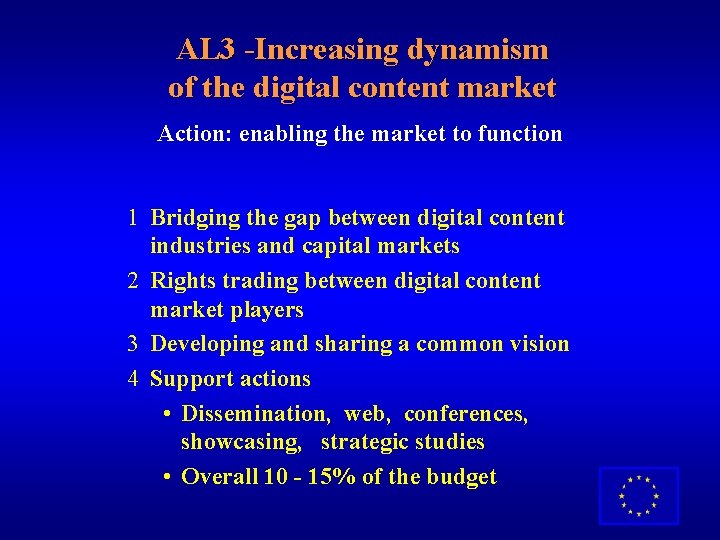 AL3 -Increasing dynamism of the digital content market

Action: enabling the market to function

1 Bridging the gap between digital content industries and capital markets

2 Rights trading between digital content market players

3 Developing and sharing a common vision

4 Support actions

• Dissemination, web, conferences, showcasing, strategic studies

• Overall 10 - 15% of the budget